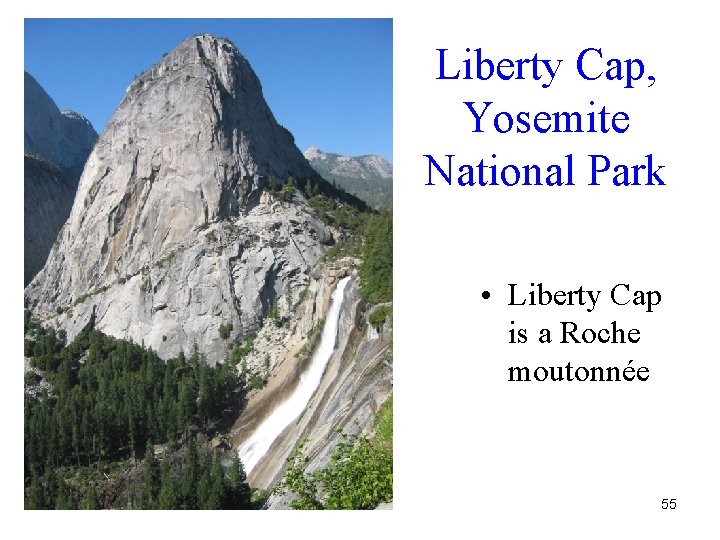 Liberty Cap, Yosemite National Park

• Liberty Cap is a Roche moutonnée

55